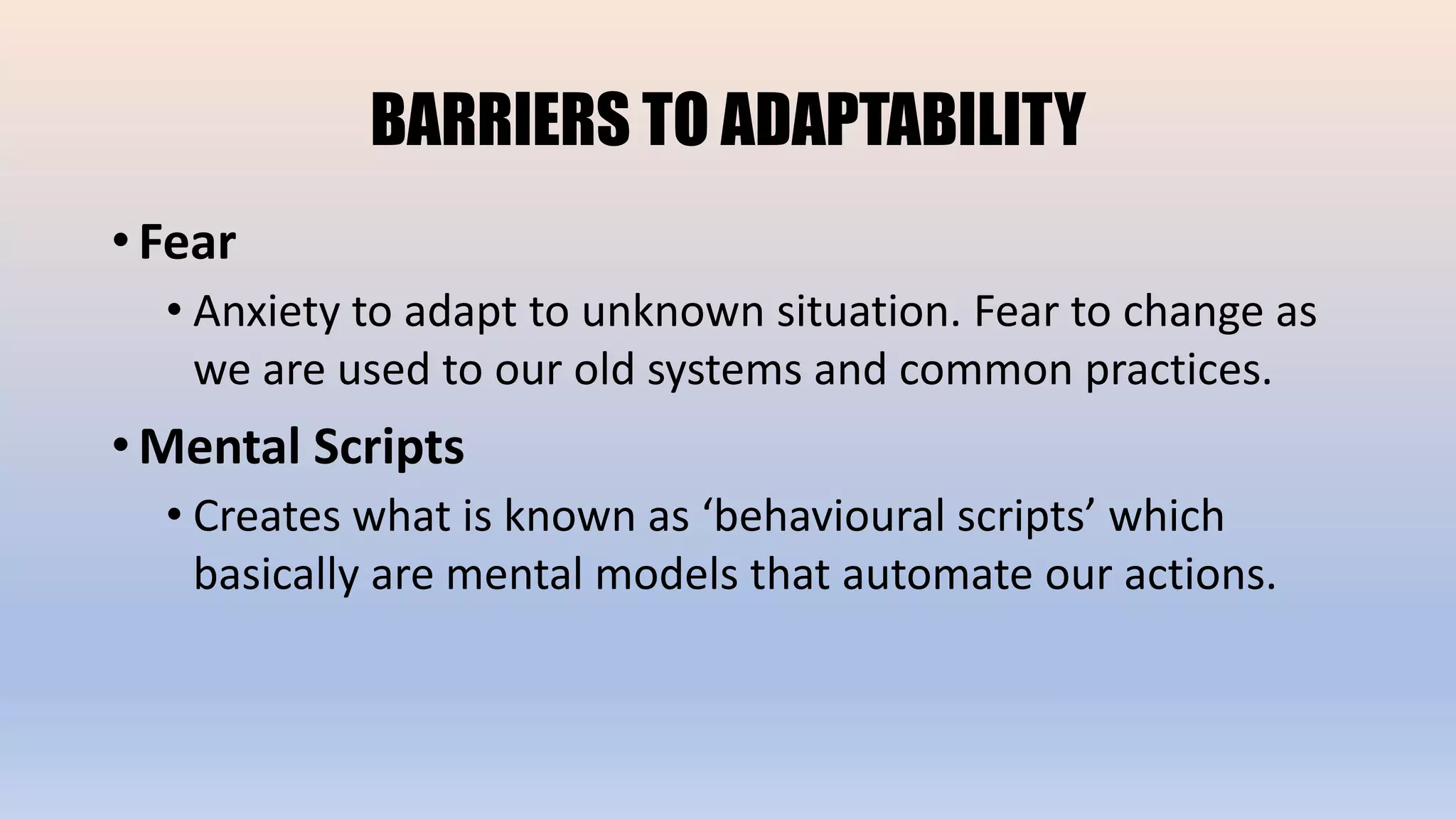 BARRIERS TO ADAPTABILITY

• Fear
  • Anxiety to adapt to unknown situation. Fear to change as we are used to our old systems and common practices.

• Mental Scripts
  • Creates what is known as ‘behavioural scripts’ which basically are mental models that automate our actions.